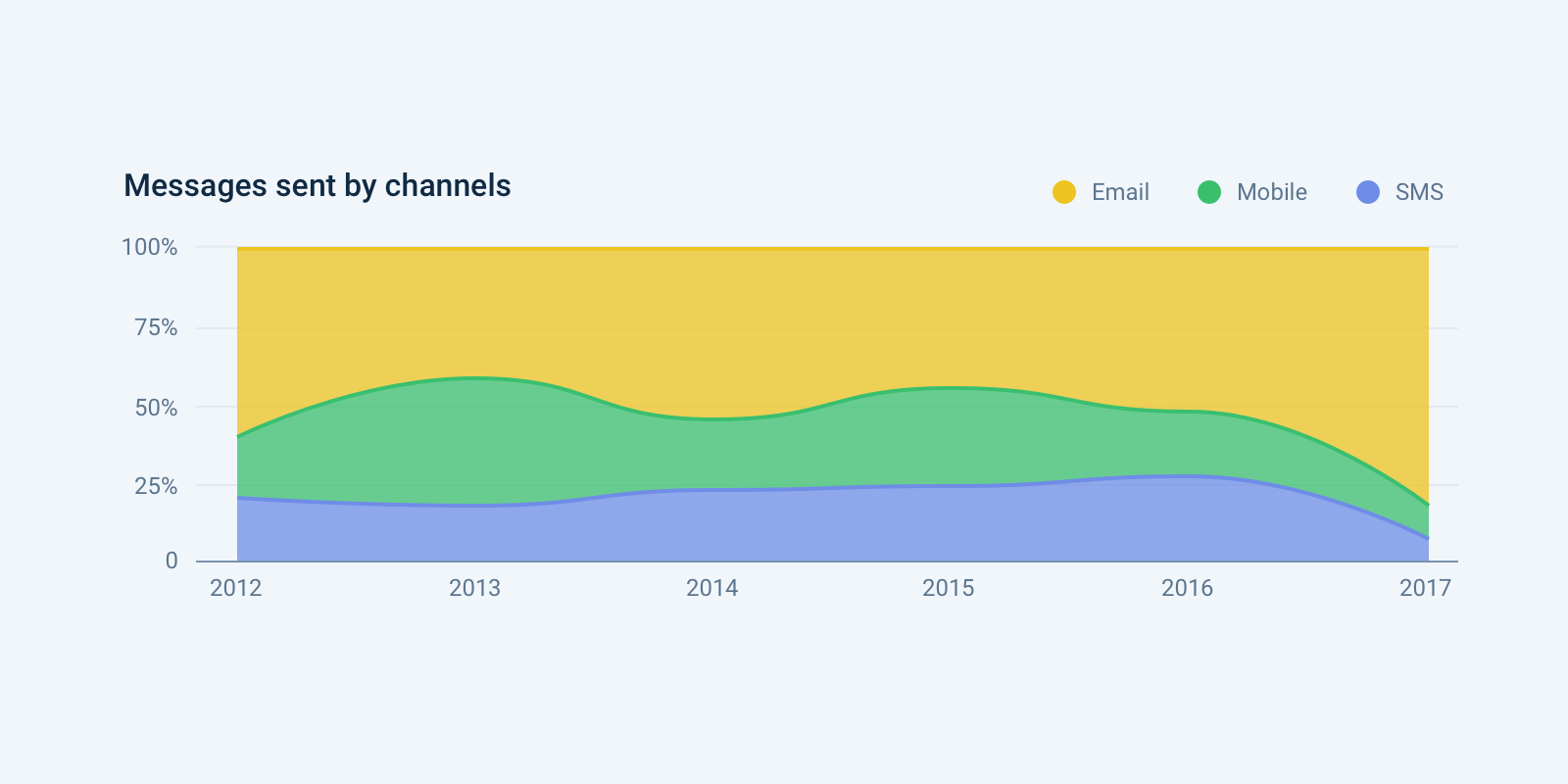 Messages sent by channels

Email Mobile SMS

100%
75%
50%
25%
0

2012 2013 2014 2015 2016 2017